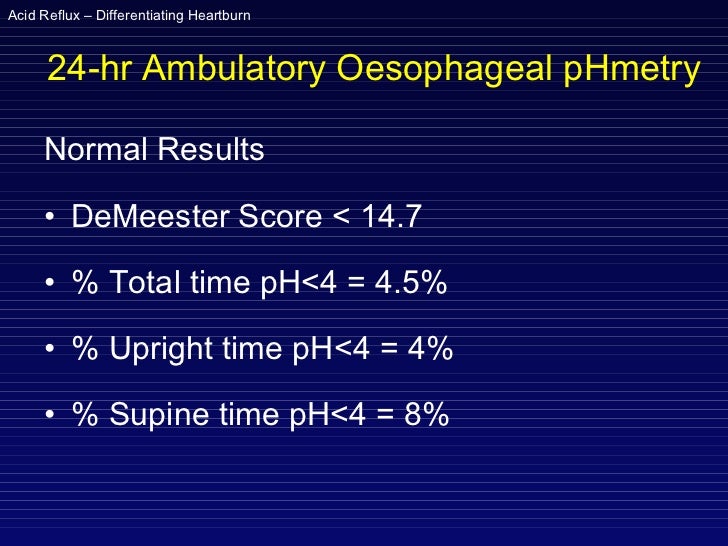 Acid Reflux – Differentiating Heartburn

24-hr Ambulatory Oesophageal pHmetry

Normal Results

• DeMeester Score < 14.7

• % Total time pH<4 = 4.5%

• % Upright time pH<4 = 4%

• % Supine time pH<4 = 8%